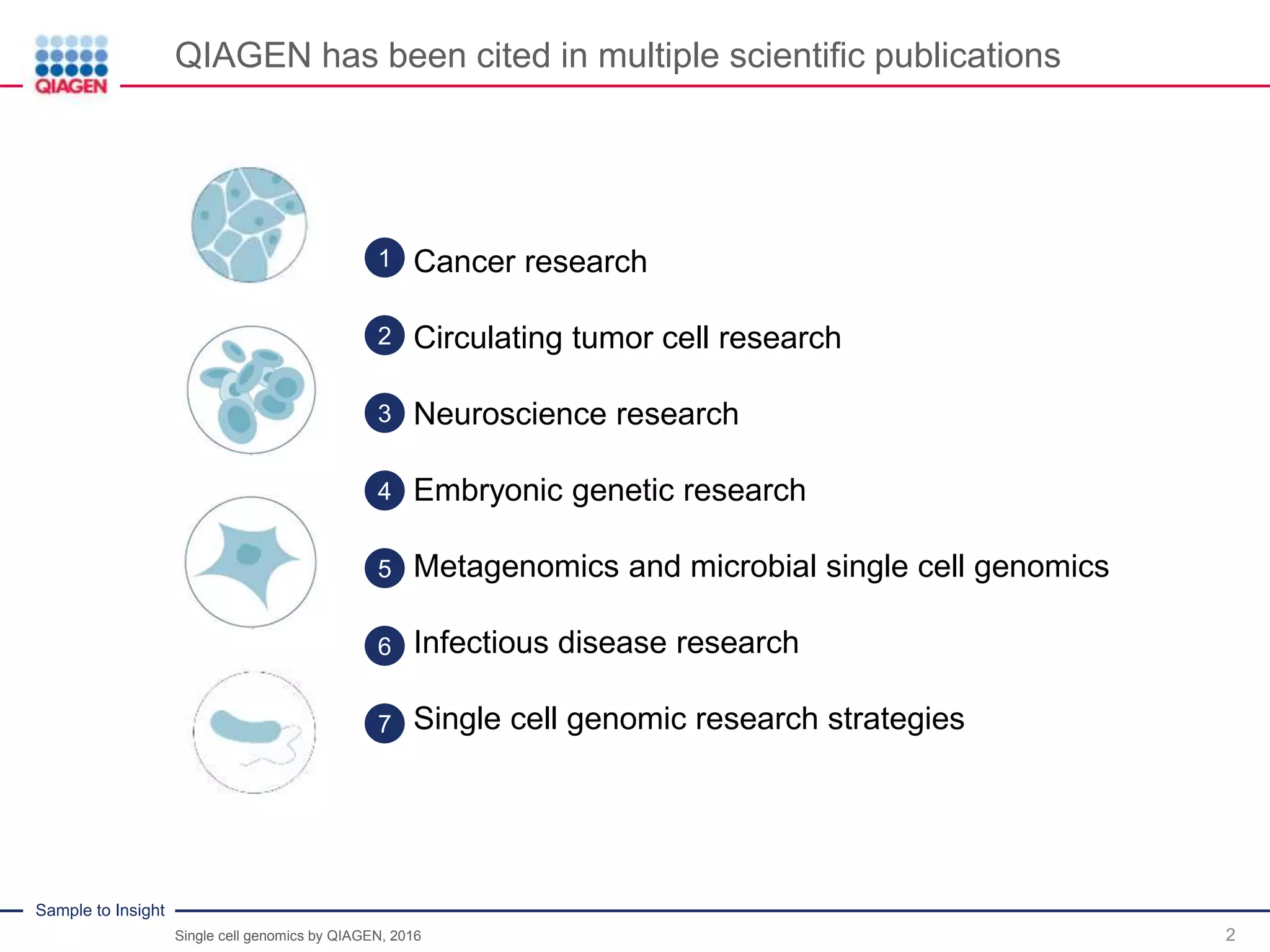 QIAGEN

QIAGEN has been cited in multiple scientific publications

1 Cancer research

2 Circulating tumor cell research

3 Neuroscience research

4 Embryonic genetic research

5 Metagenomics and microbial single cell genomics

6 Infectious disease research

7 Single cell genomic research strategies

Sample to Insight

Single cell genomics by QIAGEN, 2016

2